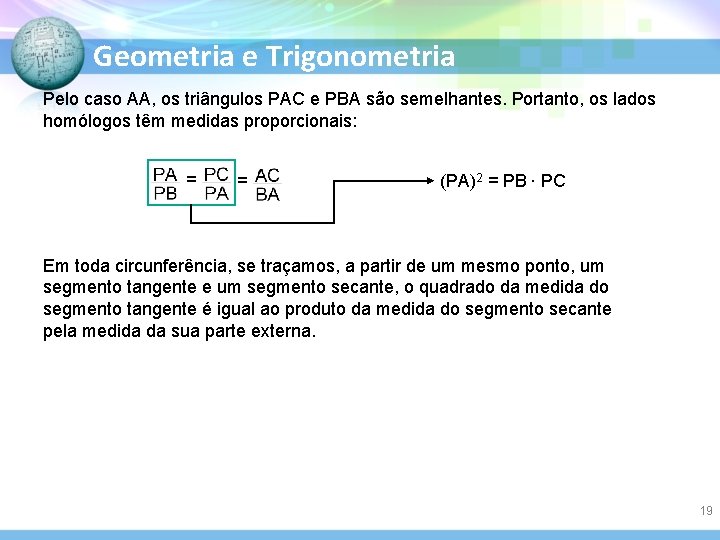 Geometria e Trigonometria

Pelo caso AA, os triângulos PAC e PBA são semelhantes. Portanto, os lados homólogos têm medidas proporcionais:

$\frac{PA}{PB} = \frac{PC}{PA} = \frac{AC}{BA}$

$(PA)^2 = PB \cdot PC$

Em toda circunferência, se traçamos, a partir de um mesmo ponto, um segmento tangente e um segmento secante, o quadrado da medida do segmento tangente é igual ao produto da medida do segmento secante pela medida da sua parte externa.

19